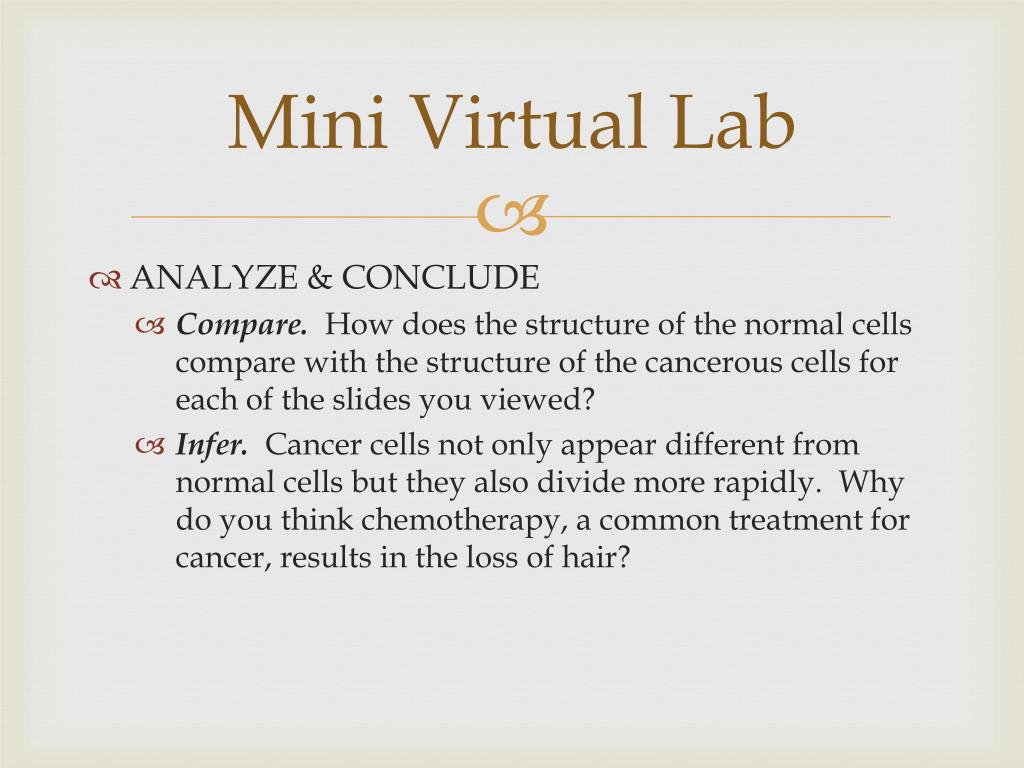 Mini Virtual Lab

ANALYZE & CONCLUDE

Compare. How does the structure of the normal cells compare with the structure of the cancerous cells for each of the slides you viewed?

Infer. Cancer cells not only appear different from normal cells but they also divide more rapidly. Why do you think chemotherapy, a common treatment for cancer, results in the loss of hair?